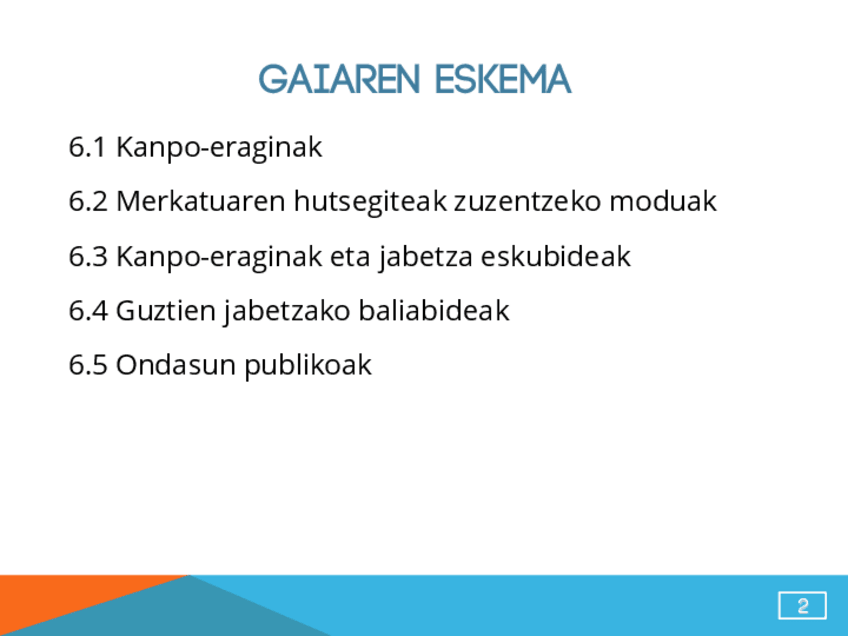 GAIAREN ESKEMA

6.1 Kanpo-eraginak

6.2 Merkatuaren hutsegiteak zuzentzeko moduak

6.3 Kanpo-eraginak eta jabetza eskubideak

6.4 Guztien jabetzako baliabideak

6.5 Ondasun publikoak

2